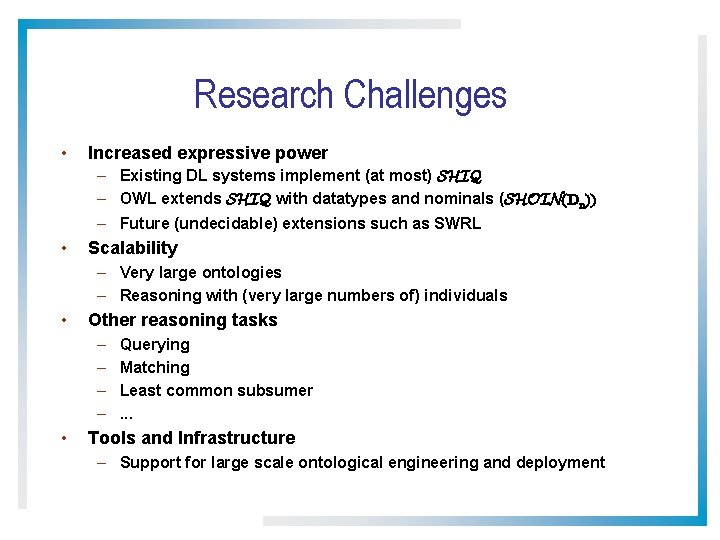 Research Challenges

• Increased expressive power
  – Existing DL systems implement (at most) $\mathcal{SHIQ}$
  – OWL extends $\mathcal{SHIQ}$ with datatypes and nominals ($\mathcal{SHOIN}(\mathbf{D_n})$)
  – Future (undecidable) extensions such as SWRL
• Scalability
  – Very large ontologies
  – Reasoning with (very large numbers of) individuals
• Other reasoning tasks
  – Querying
  – Matching
  – Least common subsumer
  – ...
• Tools and Infrastructure
  – Support for large scale ontological engineering and deployment